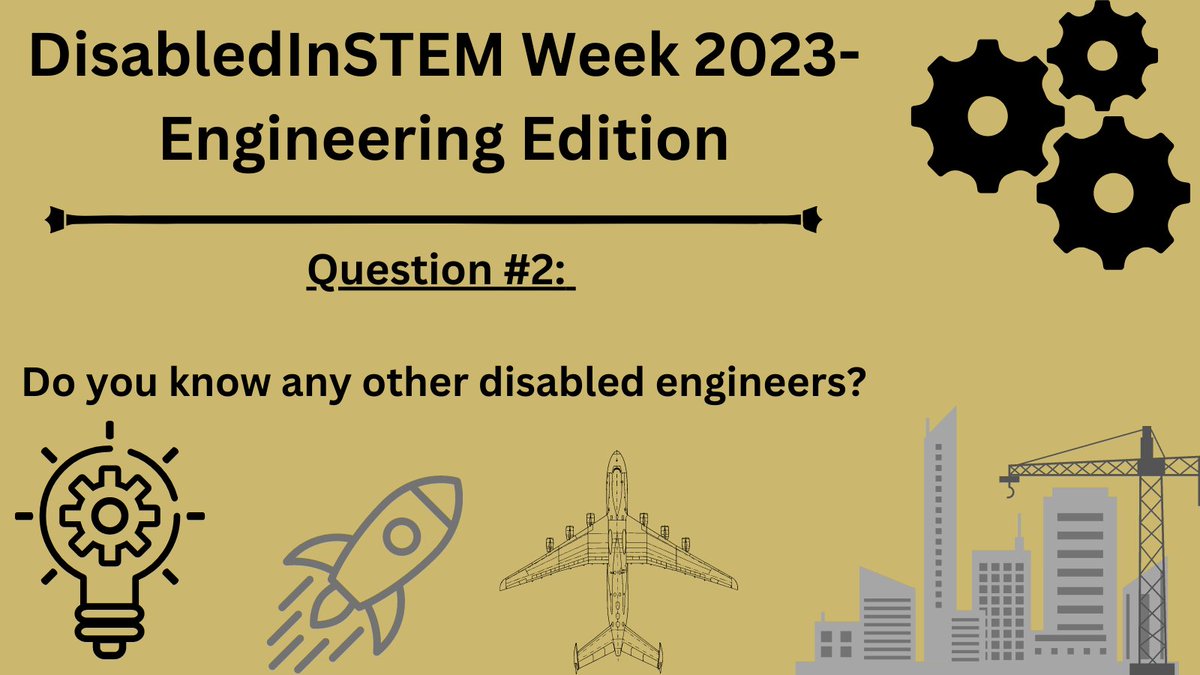 DisabledInSTEM Week 2023-
Engineering Edition

Question #2:

Do you know any other disabled engineers?